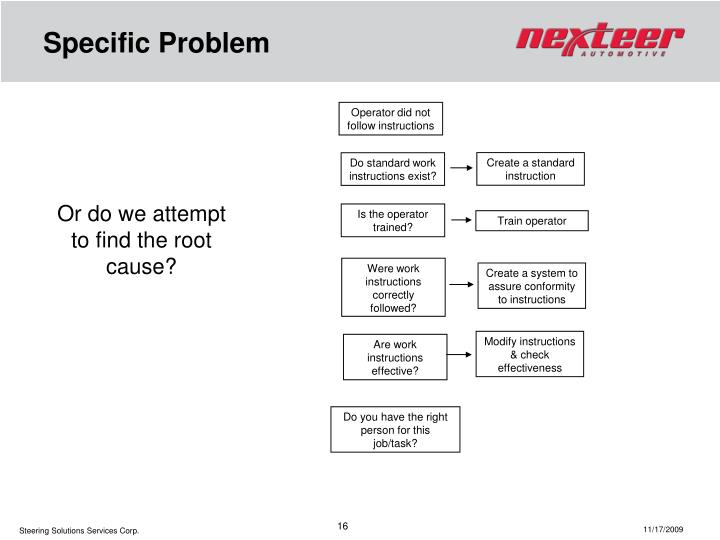 Specific Problem

nexteer AUTOMOTIVE

Or do we attempt to find the root cause?

Operator did not follow instructions

Do standard work instructions exist?

Create a standard instruction

Is the operator trained?

Train operator

Were work instructions correctly followed?

Create a system to assure conformity to instructions

Are work instructions effective?

Modify instructions & check effectiveness

Do you have the right person for this job/task?

Steering Solutions Services Corp.

16

11/17/2009